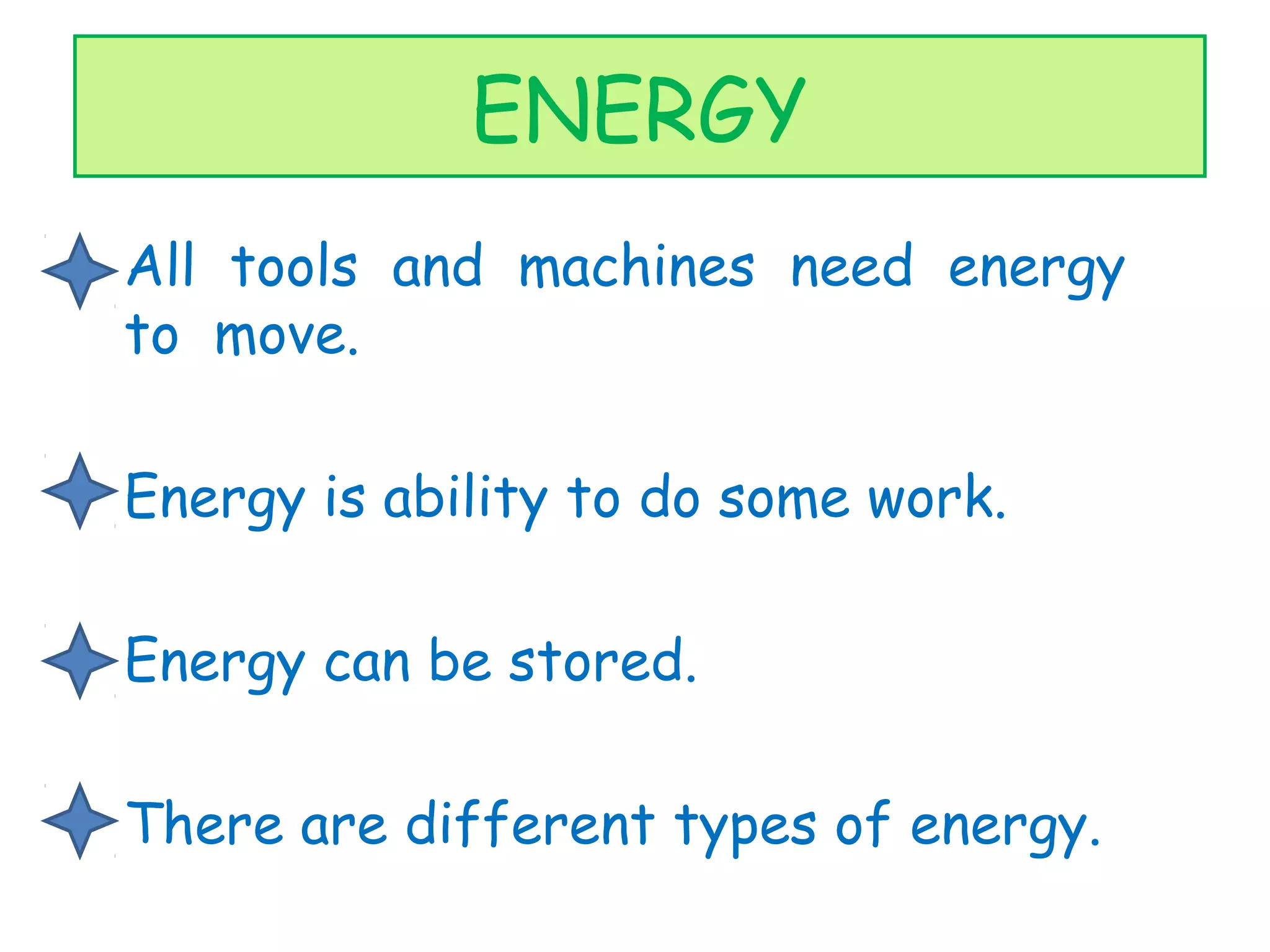 ENERGY

All tools and machines need energy to move.

Energy is ability to do some work.

Energy can be stored.

There are different types of energy.